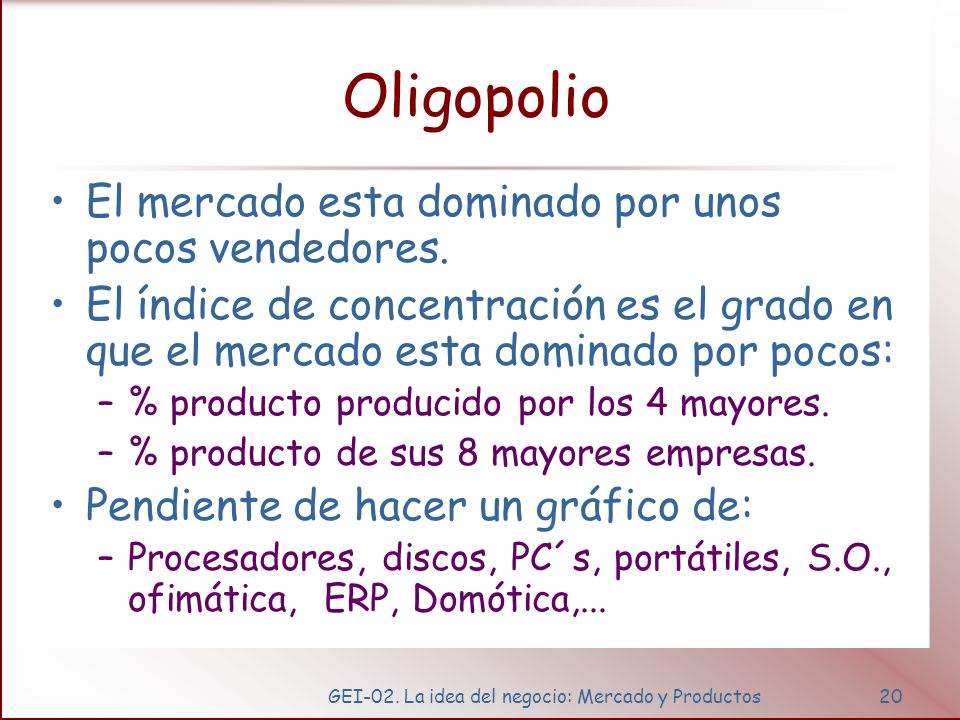 Oligopolio

• El mercado esta dominado por unos pocos vendedores.
• El índice de concentración es el grado en que el mercado esta dominado por pocos:
– % producto producido por los 4 mayores.
– % producto de sus 8 mayores empresas.
• Pendiente de hacer un gráfico de:
– Procesadores, discos, PC´s, portátiles, S.O., ofimática, ERP, Domótica,...

GEI-02. La idea del negocio: Mercado y Productos 20